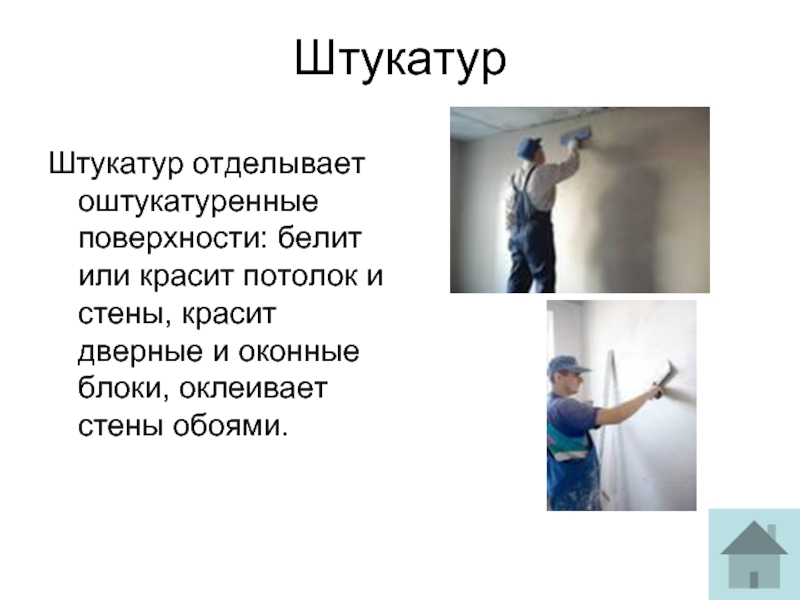 Штукатур

Штукатур отделывает оштукатуренные поверхности: белит или красит потолок и стены, красит дверные и оконные блоки, оклеивает стены обоями.